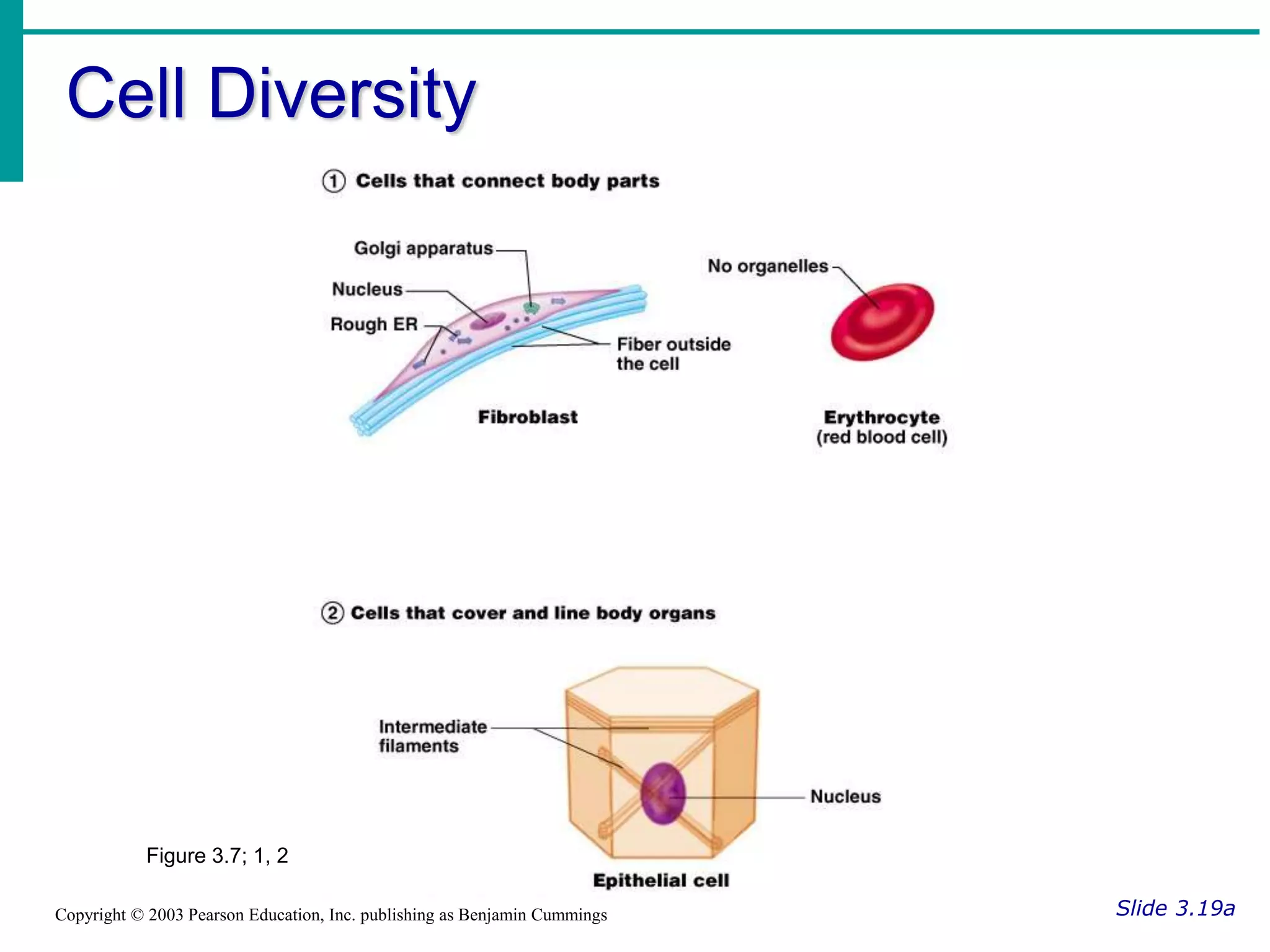 Cell Diversity

① Cells that connect body parts

Golgi apparatus

Nucleus

Rough ER

Fiber outside the cell

Fibroblast

No organelles

Erythrocyte (red blood cell)

② Cells that cover and line body organs

Intermediate filaments

Nucleus

Epithelial cell

Figure 3.7; 1, 2

Copyright © 2003 Pearson Education, Inc. publishing as Benjamin Cummings

Slide 3.19a